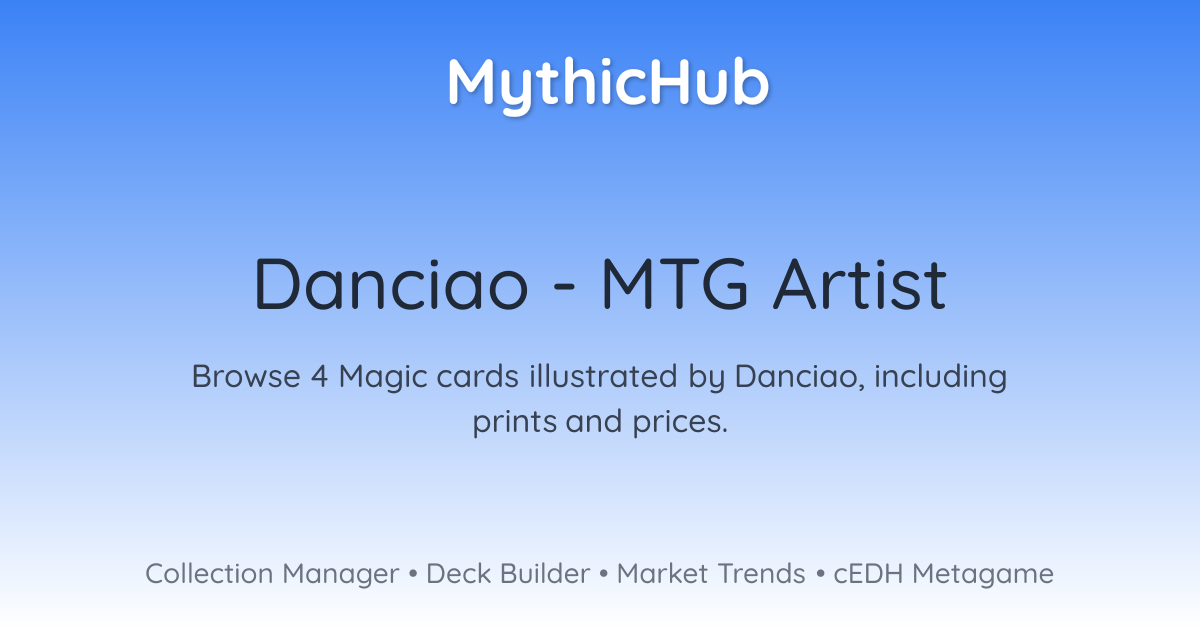 MythicHub

Danciao - MTG Artist

Browse 4 Magic cards illustrated by Danciao, including prints and prices.

Collection Manager • Deck Builder • Market Trends • cEDH Metagame